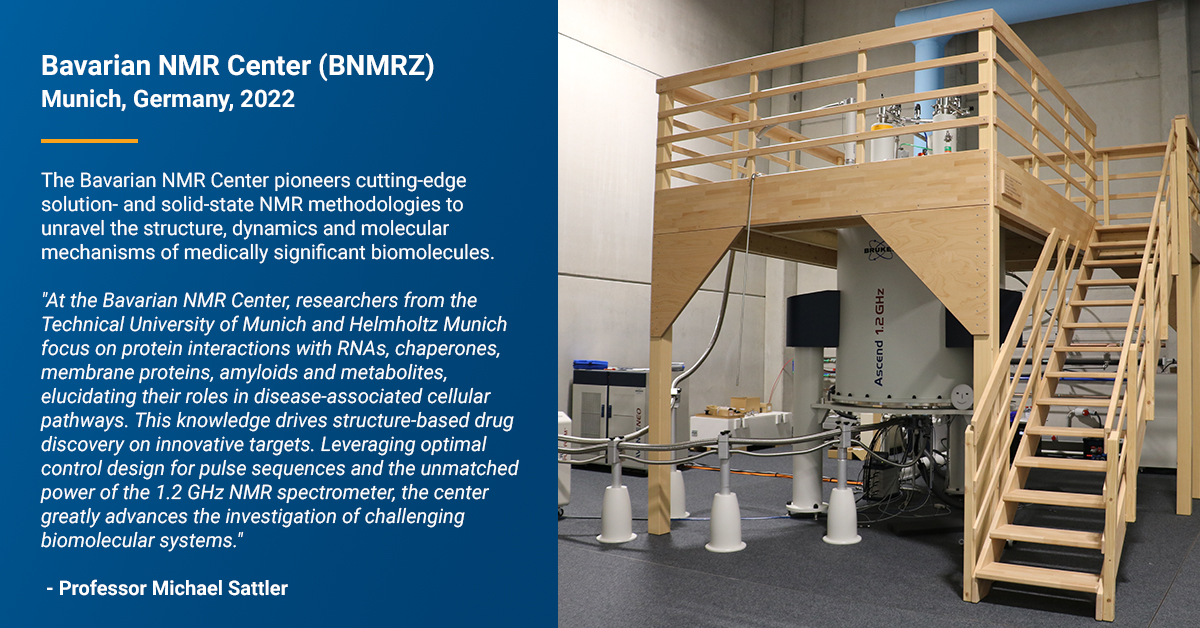 Bavarian NMR Center (BNMRZ)
Munich, Germany, 2022

The Bavarian NMR Center pioneers cutting-edge solution- and solid-state NMR methodologies to unravel the structure, dynamics and molecular mechanisms of medically significant biomolecules.

"At the Bavarian NMR Center, researchers from the Technical University of Munich and Helmholtz Munich focus on protein interactions with RNAs, chaperones, membrane proteins, amyloids and metabolites, elucidating their roles in disease-associated cellular pathways. This knowledge drives structure-based drug discovery on innovative targets. Leveraging optimal control design for pulse sequences and the unmatched power of the 1.2 GHz NMR spectrometer, the center greatly advances the investigation of challenging biomolecular systems."

- Professor Michael Sattler

BRUKER
Ascend 1.2GHz